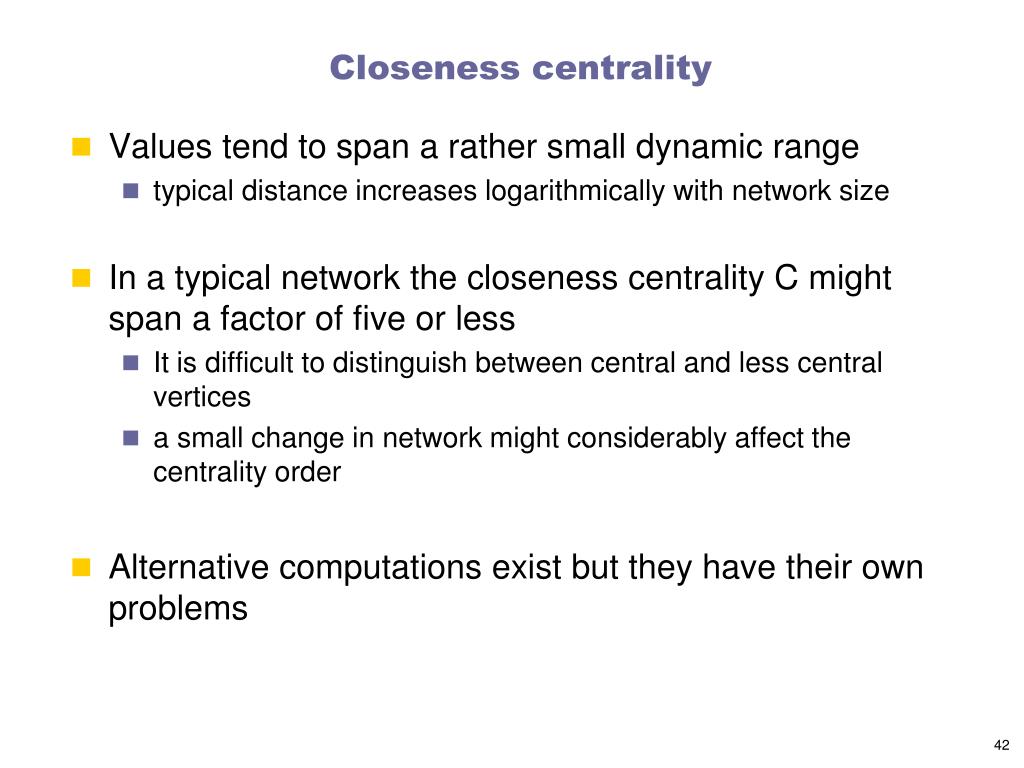 Closeness centrality

Values tend to span a rather small dynamic range
typical distance increases logarithmically with network size

In a typical network the closeness centrality C might span a factor of five or less
It is difficult to distinguish between central and less central vertices
a small change in network might considerably affect the centrality order

Alternative computations exist but they have their own problems

42